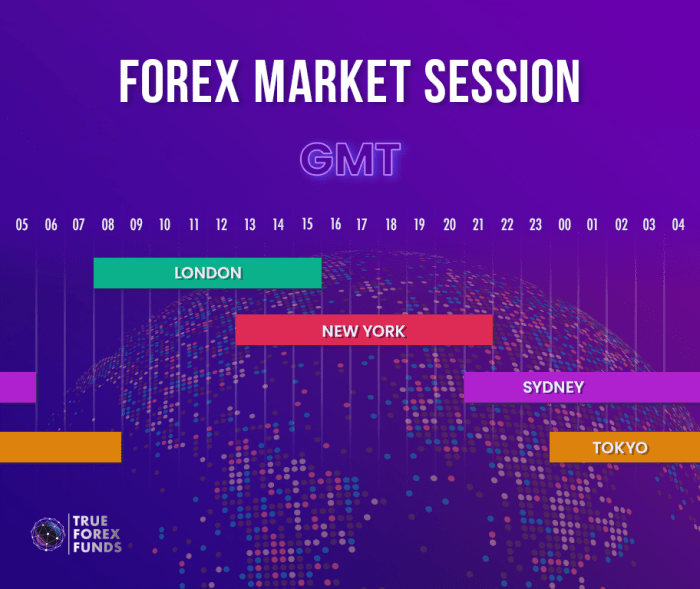 FOREX MARKET SESSION

GMT

05 06 07 08 09 10 11 12 13 14 15 16 17 18 19 20 21 22 23 00 01 02 03 04

LONDON

NEW YORK

SYDNEY

TOKYO

TRUE FOREX FUNDS